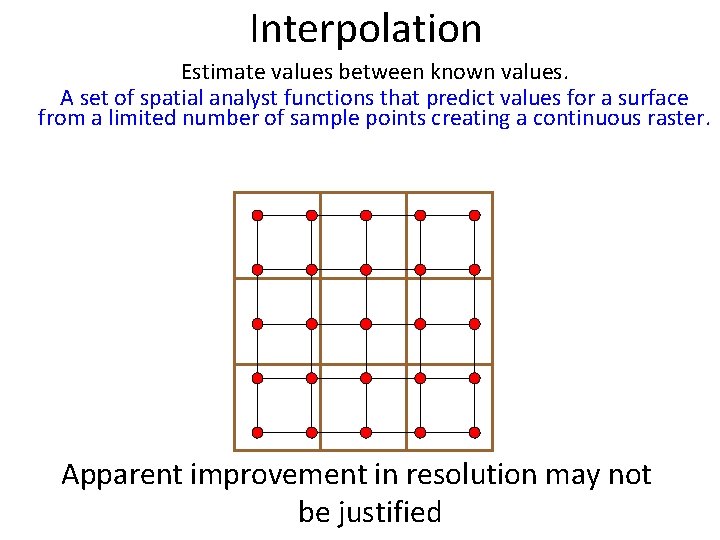 Interpolation

Estimate values between known values.

A set of spatial analyst functions that predict values for a surface from a limited number of sample points creating a continuous raster.

Apparent improvement in resolution may not be justified